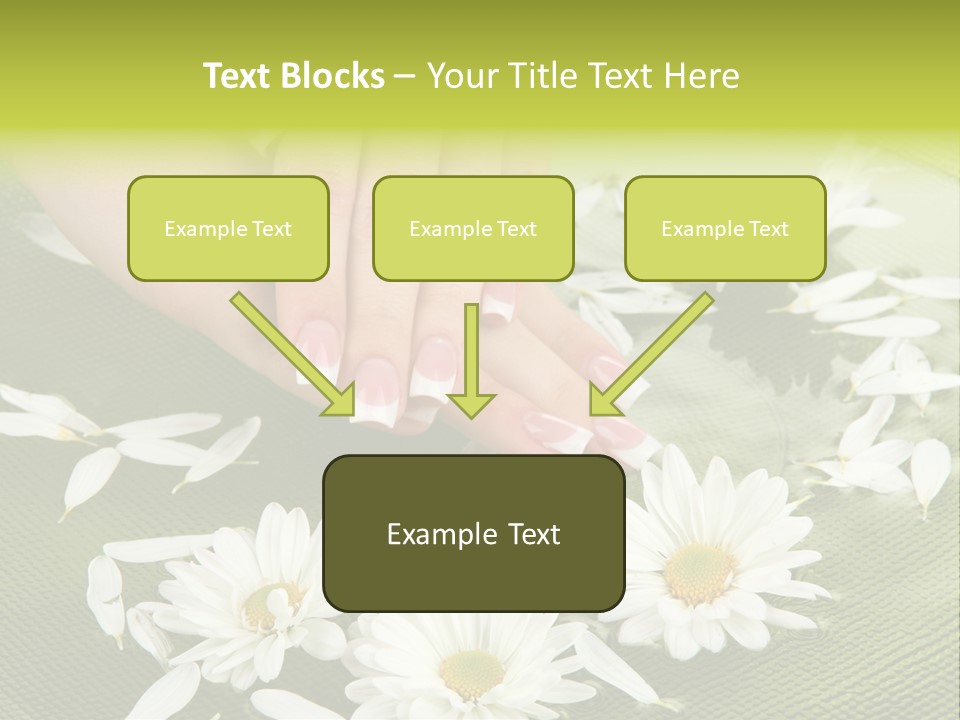 Text Blocks – Your Title Text Here

Example Text

Example Text

Example Text

Example Text